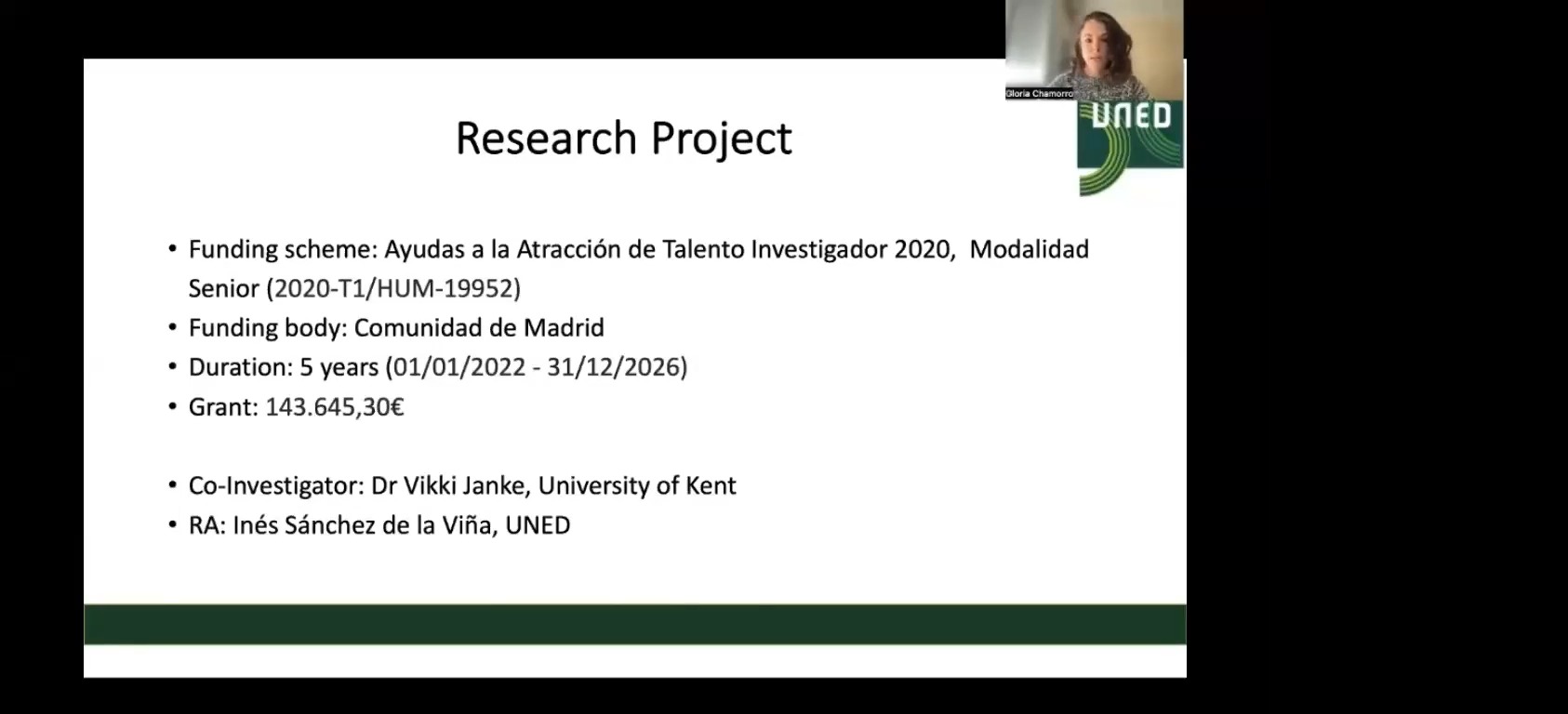 Gloria Chamorro

UNED

Research Project

• Funding scheme: Ayudas a la Atracción de Talento Investigador 2020, Modalidad Senior (2020-T1/HUM-19952)
• Funding body: Comunidad de Madrid
• Duration: 5 years (01/01/2022 - 31/12/2026)
• Grant: 143.645,30€

• Co-Investigator: Dr Vikki Janke, University of Kent
• RA: Inés Sánchez de la Viña, UNED